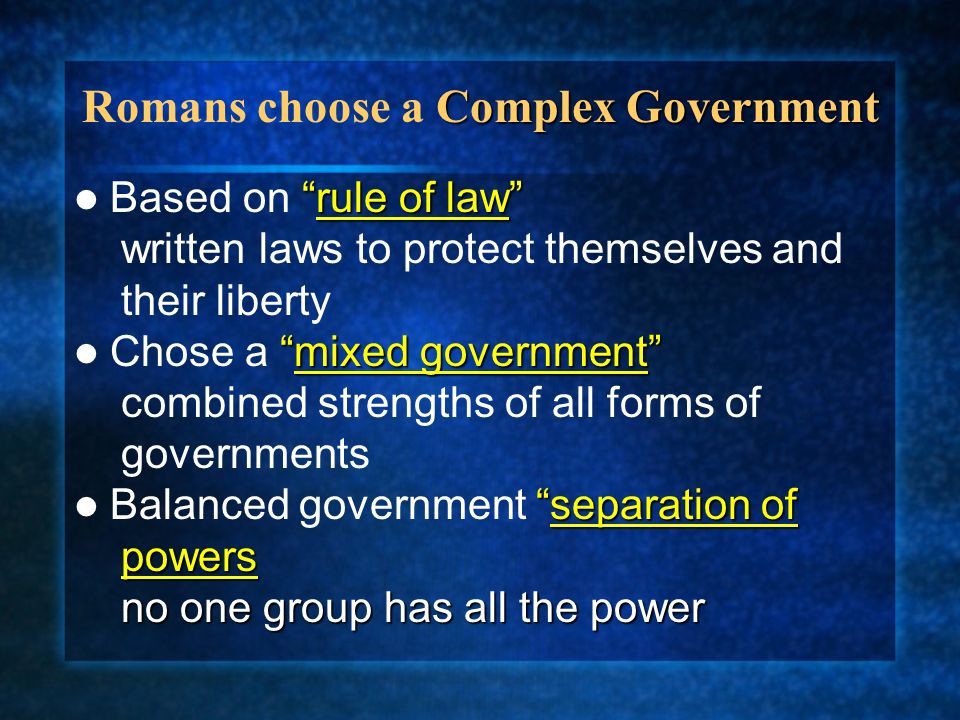 Romans choose a Complex Government

● Based on “rule of law”
written laws to protect themselves and their liberty

● Chose a “mixed government”
combined strengths of all forms of governments

● Balanced government “separation of powers
no one group has all the power